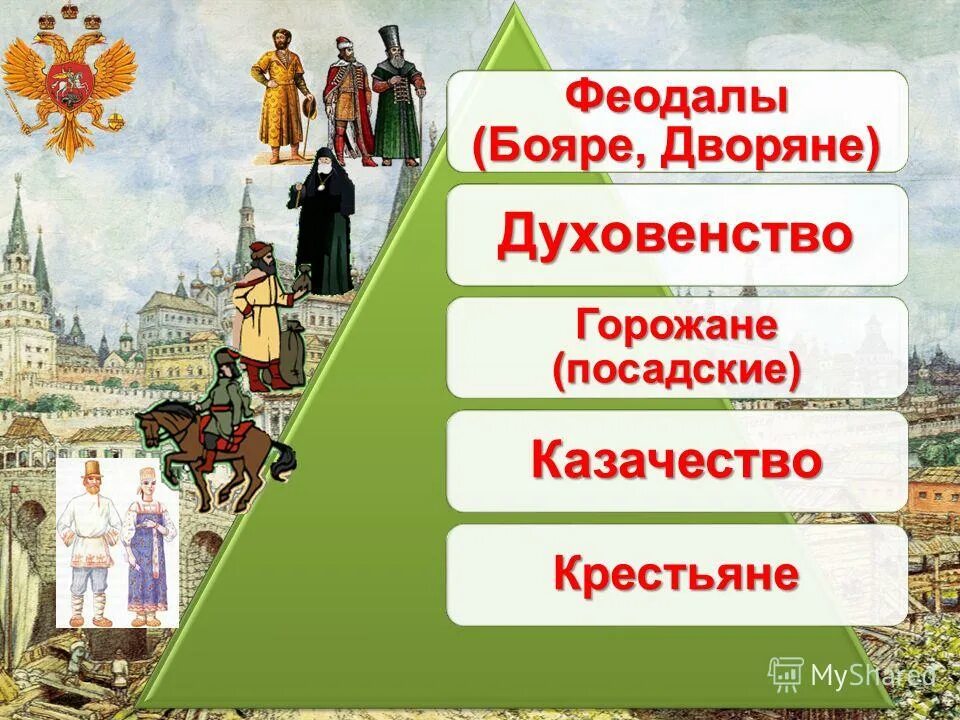 Феодалы (Бояре, Дворяне)

Духовенство

Горожане (посадские)

Казачество

Крестьяне

MyShared